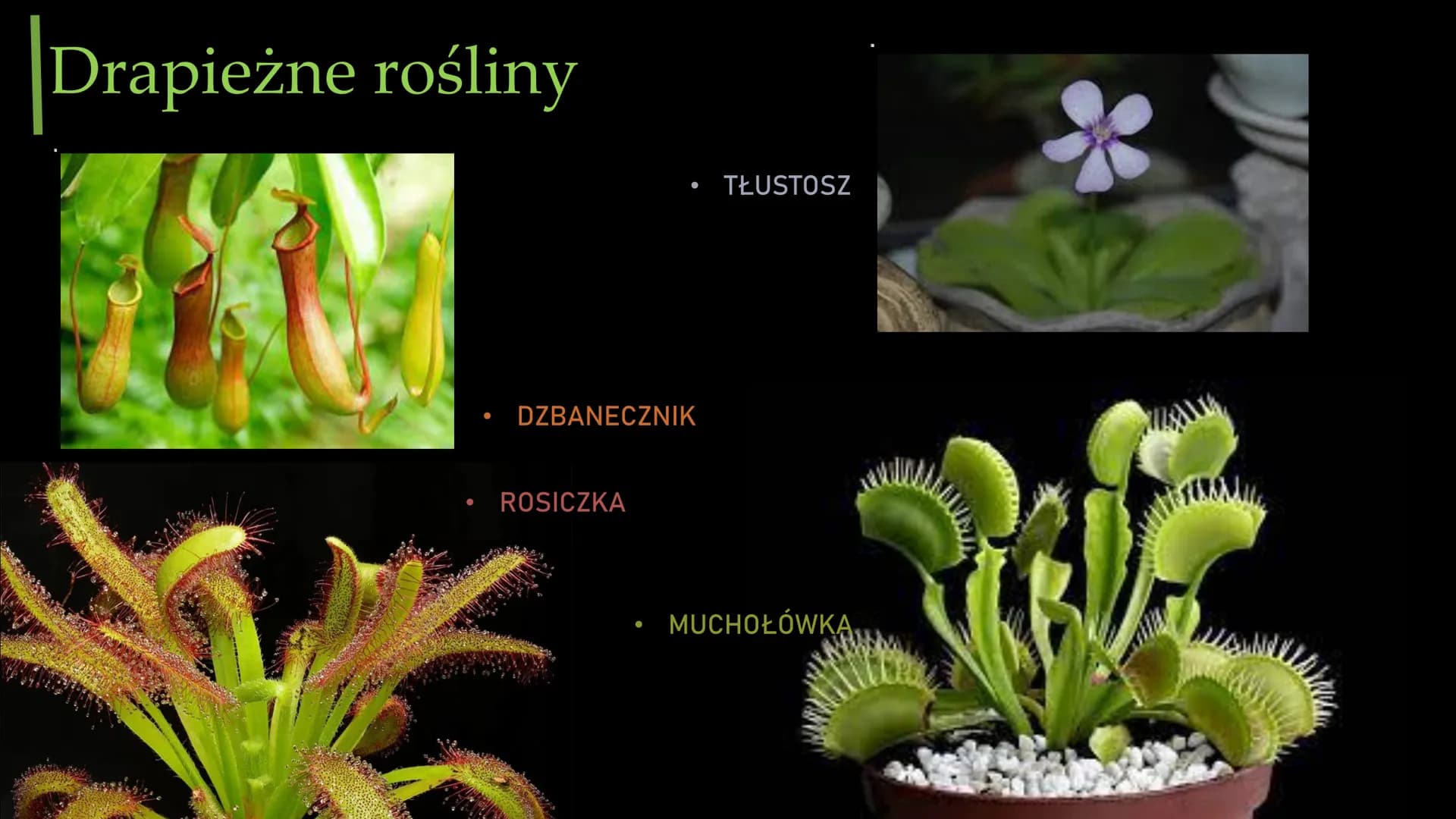 Drapieżne rośliny

• TŁUSTOSZ

• DZBANECZNIK

• ROSICZKA

• MUCHOŁÓWKA